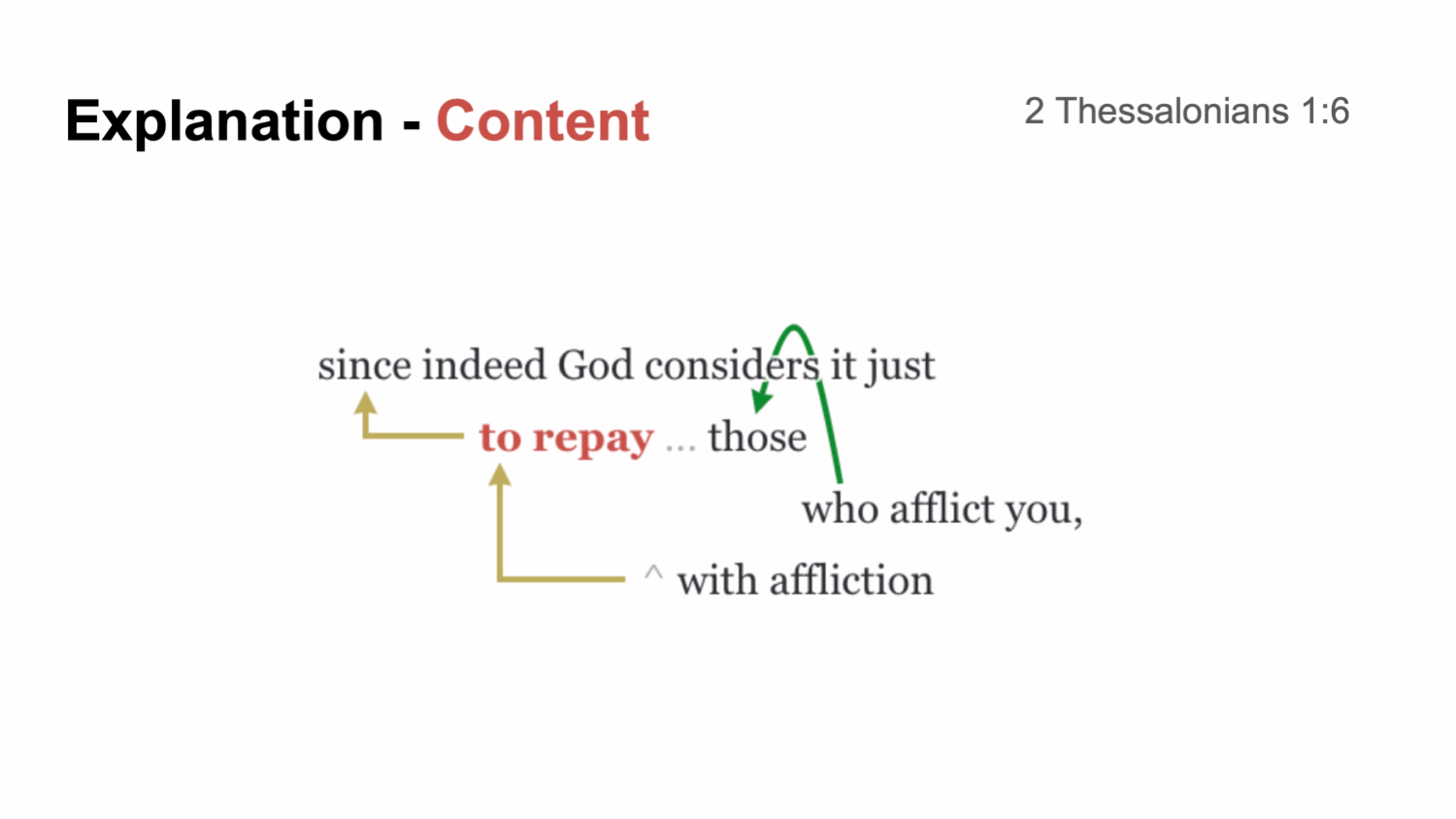 Explanation - Content

2 Thessalonians 1:6

since indeed God considers it just

to repay ... those

who afflict you,

^ with affliction